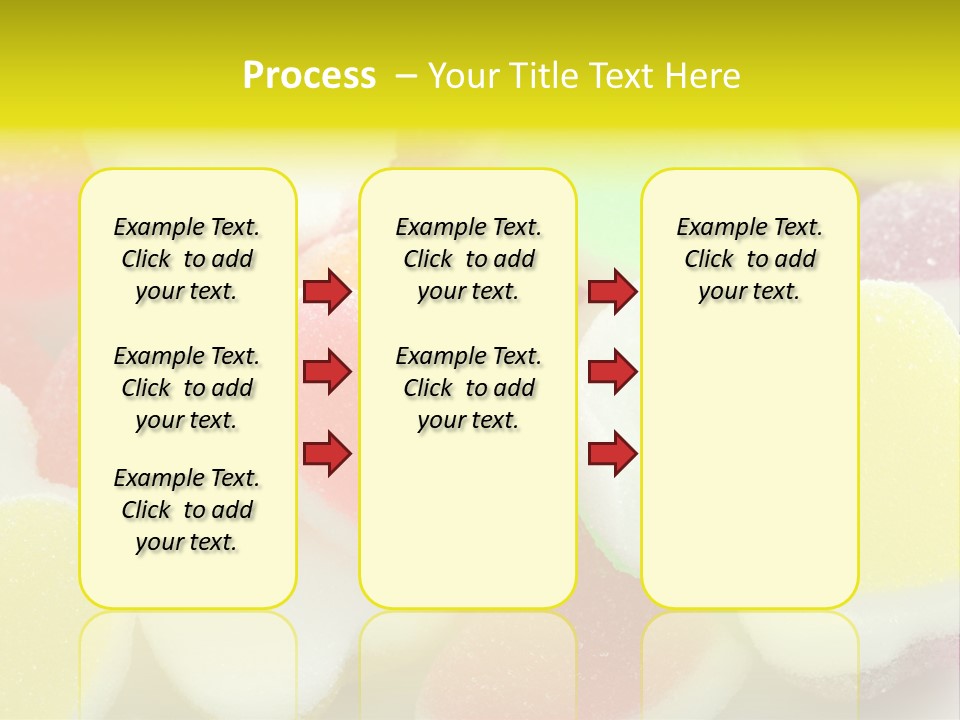 Process – Your Title Text Here

Example Text. Click to add your text.

Example Text. Click to add your text.

Example Text. Click to add your text.

Example Text. Click to add your text.

Example Text. Click to add your text.

Example Text. Click to add your text.